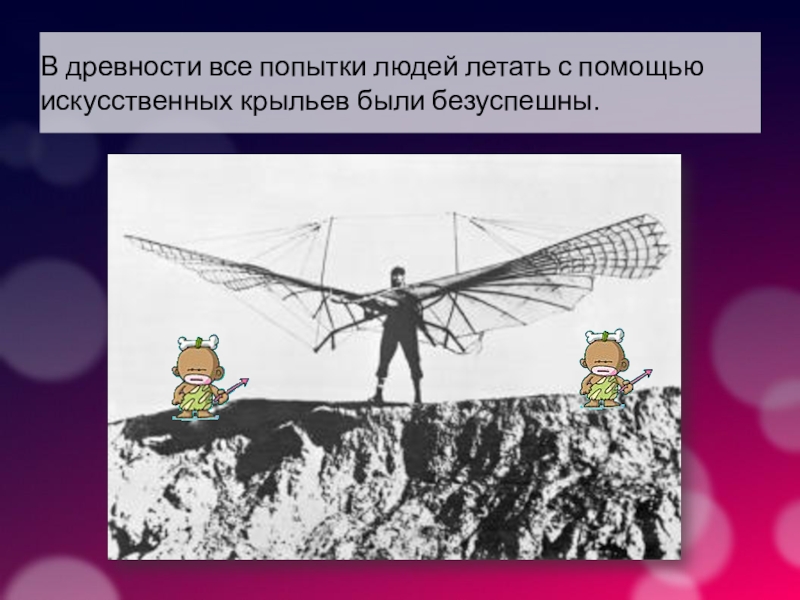 В древности все попытки людей летать с помощью искусственных крыльев были безуспешны.